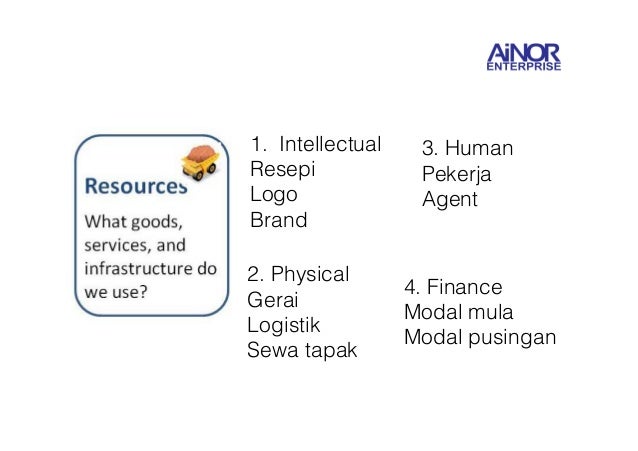 AiNOR
ENTERPRISE

Resources
What goods, services, and infrastructure do we use?

1. Intellectual
Resepi
Logo
Brand

2. Physical
Gerai
Logistik
Sewa tapak

3. Human
Pekerja
Agent

4. Finance
Modal mula
Modal pusingan